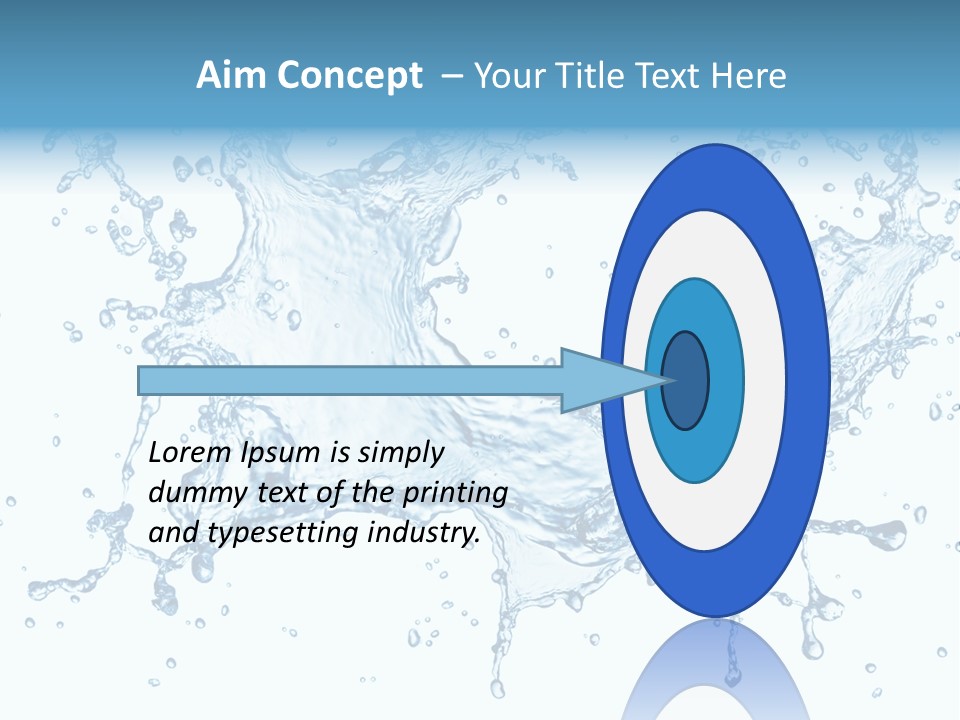 Aim Concept – Your Title Text Here

Lorem Ipsum is simply dummy text of the printing and typesetting industry.